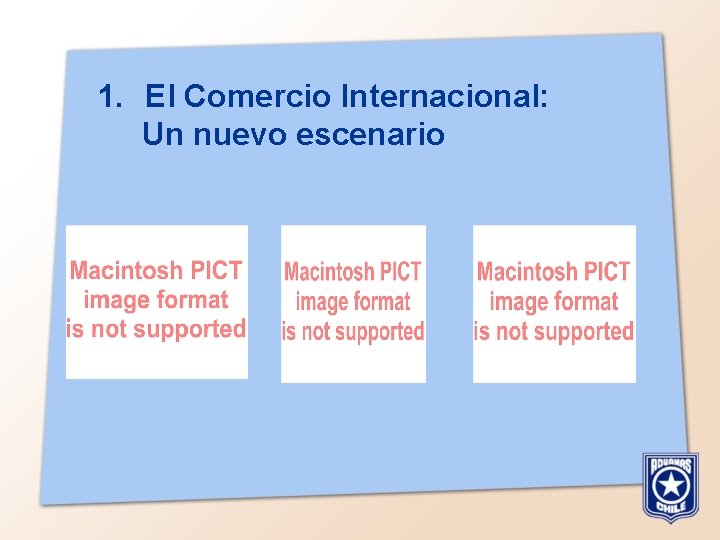 1. El Comercio Internacional: Un nuevo escenario

Macintosh PICT image format is not supported

Macintosh PICT image format is not supported

Macintosh PICT image format is not supported

ADUANAS CHILE